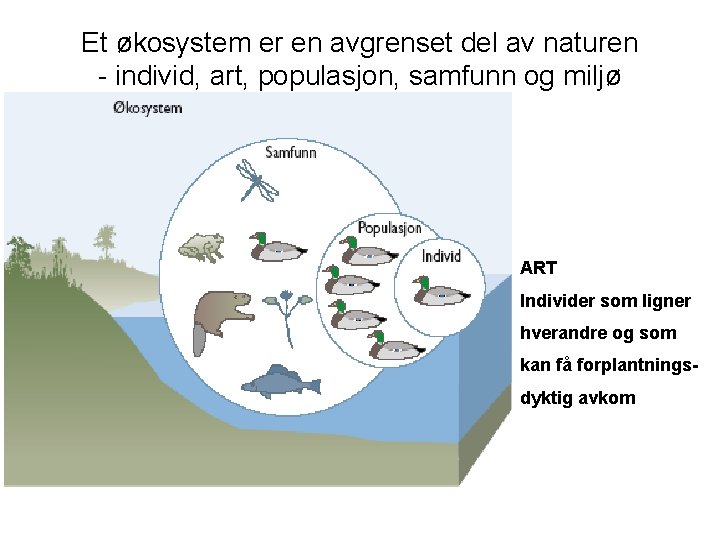 Et økosystem er en avgrenset del av naturen
- individ, art, populasjon, samfunn og miljø

Økosystem

Samfunn

Populasjon

Individ

ART
Individer som ligner hverandre og som kan få forplantningsdyktig avkom